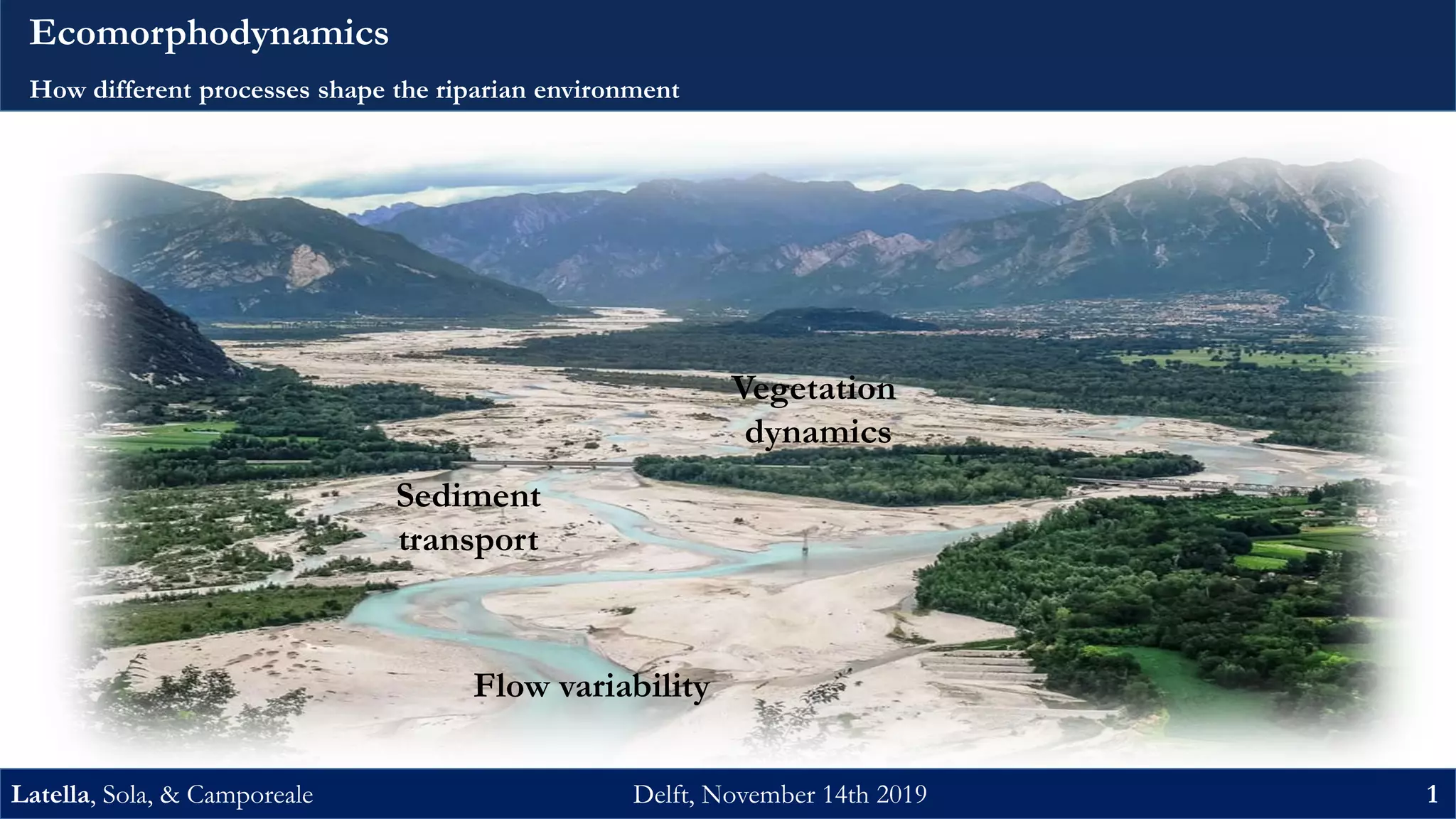 Ecomorphodynamics

How different processes shape the riparian environment

Vegetation dynamics

Sediment transport

Flow variability

Latella, Sola, & Camporeale

Delft, November 14th 2019

1